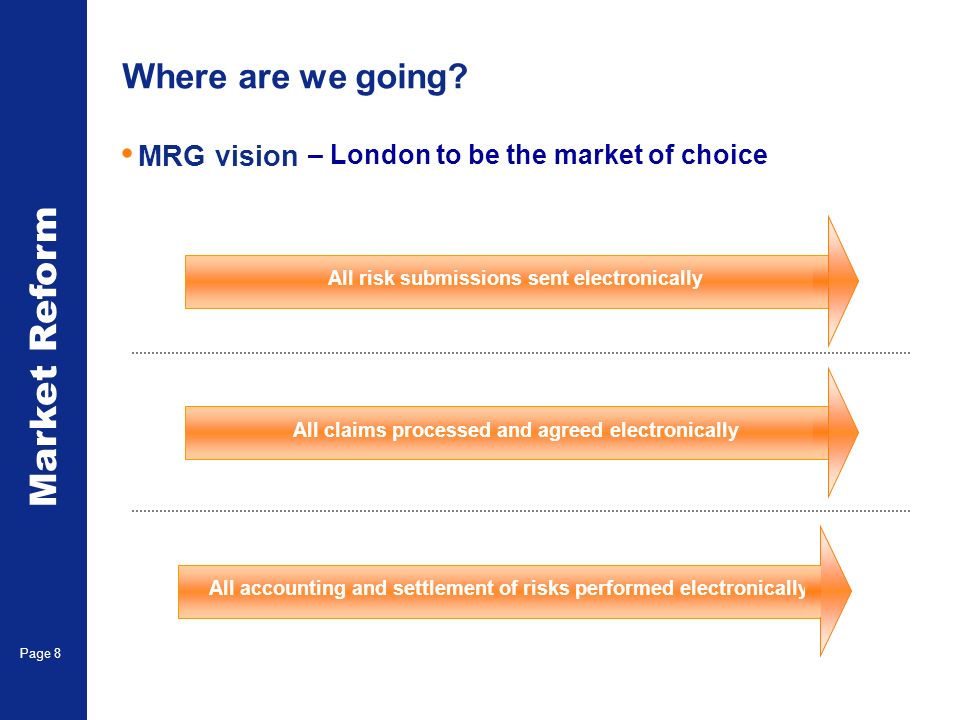 Market Reform

Where are we going?

• MRG vision – London to be the market of choice

All risk submissions sent electronically

All claims processed and agreed electronically

All accounting and settlement of risks performed electronically

Page 8